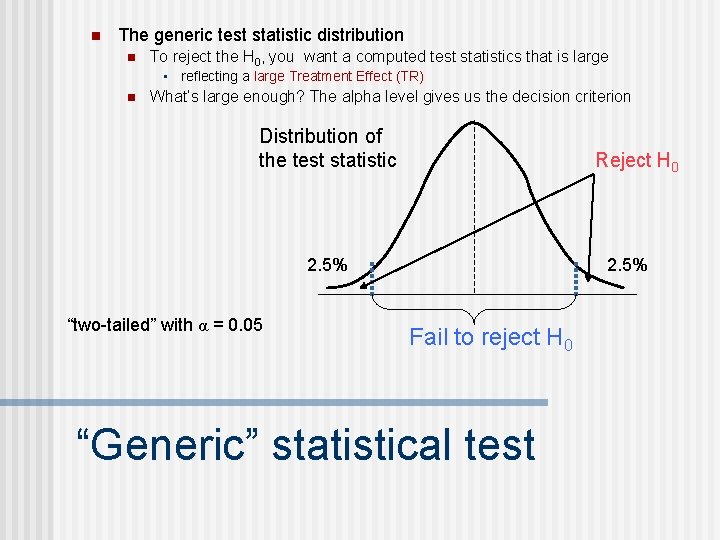 The generic test statistic distribution

To reject the $H_0$, you want a computed test statistics that is large

reflecting a large Treatment Effect (TR)

What's large enough? The alpha level gives us the decision criterion

Distribution of the test statistic

Reject $H_0$

2.5%

2.5%

"two-tailed" with $\alpha$ = 0.05

Fail to reject $H_0$

"Generic" statistical test